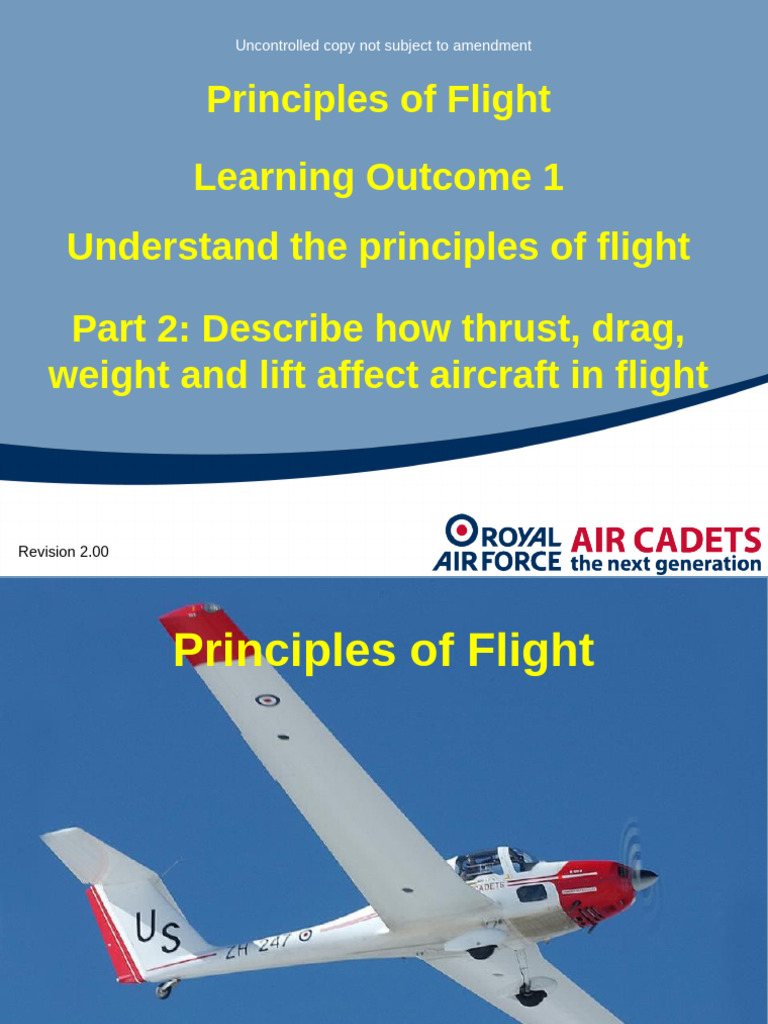 Uncontrolled copy not subject to amendment

Principles of Flight

Learning Outcome 1

Understand the principles of flight

Part 2: Describe how thrust, drag, weight and lift affect aircraft in flight

Revision 2.00

ROYAL AIR FORCE AIR CADETS the next generation

Principles of Flight

US

ZH 247

CADETS